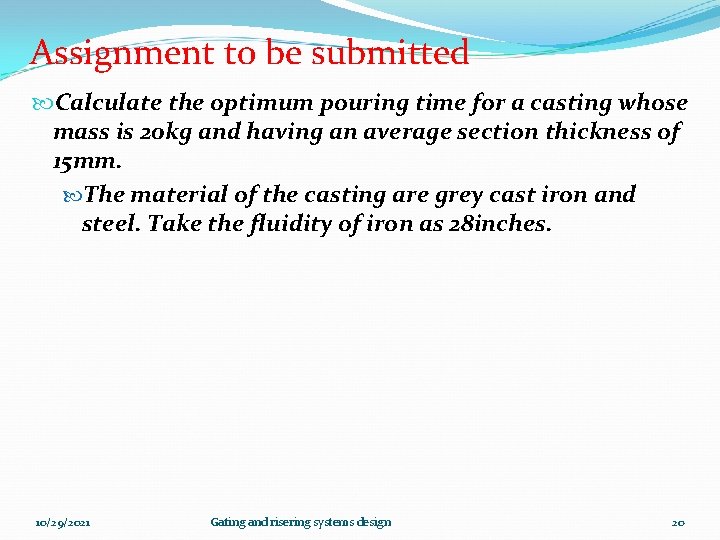 Assignment to be submitted

Calculate the optimum pouring time for a casting whose mass is 20kg and having an average section thickness of 15mm.

The material of the casting are grey cast iron and steel. Take the fluidity of iron as 28inches.

10/29/2021

Gating and risering systems design

20